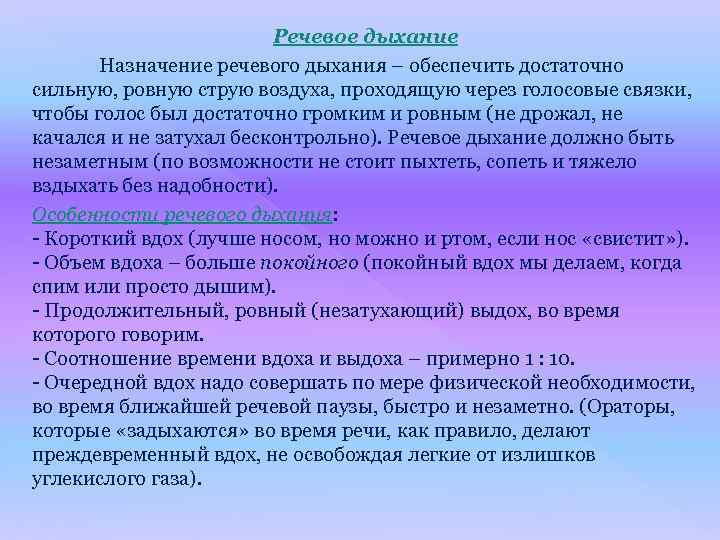 Речевое дыхание

Назначение речевого дыхания – обеспечить достаточно сильную, ровную струю воздуха, проходящую через голосовые связки, чтобы голос был достаточно громким и ровным (не дрожал, не качался и не затухал бесконтрольно). Речевое дыхание должно быть незаметным (по возможности не стоит пыхтеть, сопеть и тяжело вздыхать без надобности).

Особенности речевого дыхания:
- Короткий вдох (лучше носом, но можно и ртом, если нос «свистит»).
- Объем вдоха – больше покойного (покойный вдох мы делаем, когда спим или просто дышим).
- Продолжительный, ровный (незатухающий) выдох, во время которого говорим.
- Соотношение времени вдоха и выдоха – примерно 1 : 10.
- Очередной вдох надо совершать по мере физической необходимости, во время ближайшей речевой паузы, быстро и незаметно. (Ораторы, которые «задыхаются» во время речи, как правило, делают преждевременный вдох, не освобождая легкие от излишков углекислого газа).